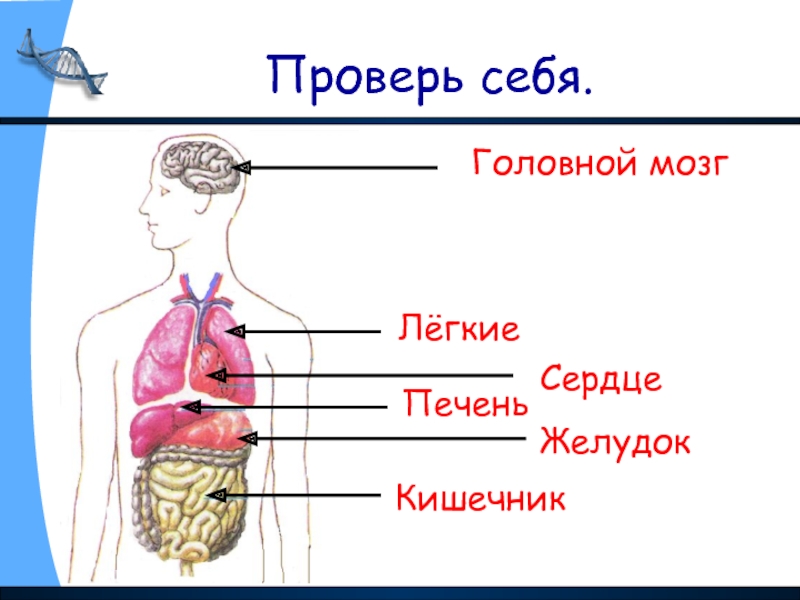 Проверь себя.

Головной мозг

Лёгкие

Сердце

Печень

Желудок

Кишечник